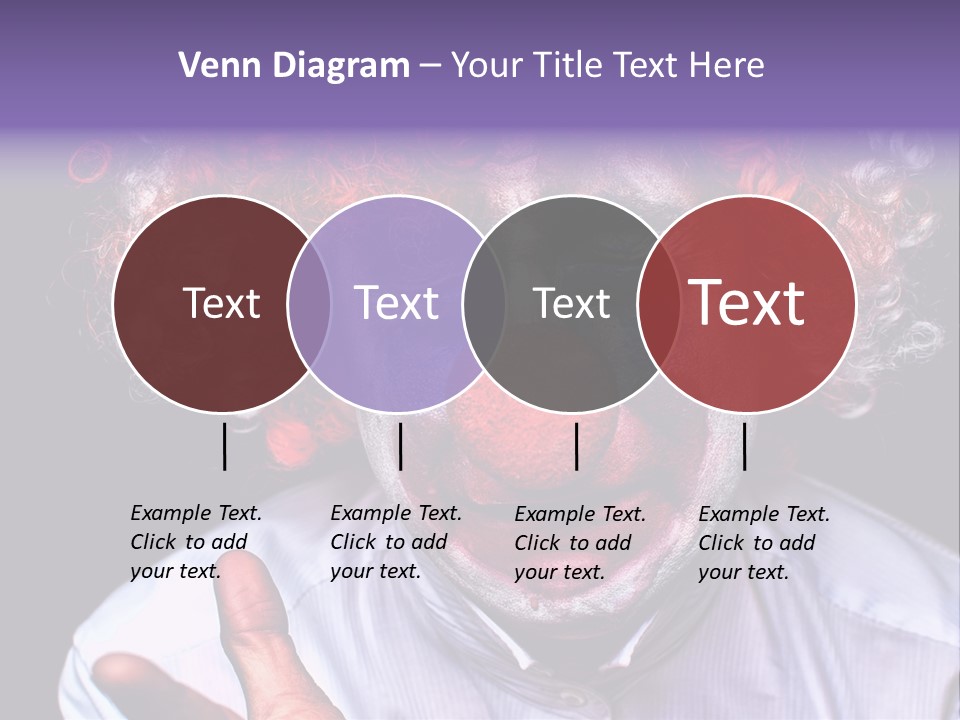 Venn Diagram – Your Title Text Here

Text

Text

Text

Text

Example Text. Click to add your text.

Example Text. Click to add your text.

Example Text. Click to add your text.

Example Text. Click to add your text.